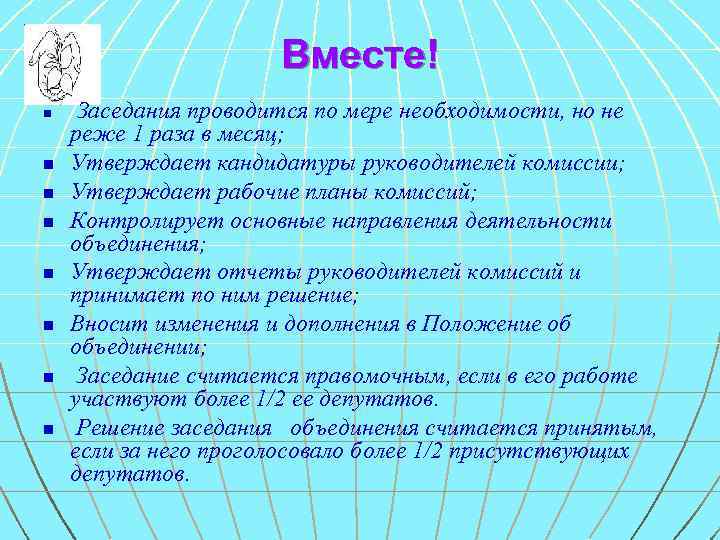 Вместе!

- Заседания проводится по мере необходимости, но не реже 1 раза в месяц;
- Утверждает кандидатуры руководителей комиссии;
- Утверждает рабочие планы комиссий;
- Контролирует основные направления деятельности объединения;
- Утверждает отчеты руководителей комиссий и принимает по ним решение;
- Вносит изменения и дополнения в Положение об объединении;
- Заседание считается правомочным, если в его работе участвуют более 1/2 ее депутатов.
- Решение заседания объединения считается принятым, если за него проголосовало более 1/2 присутствующих депутатов.